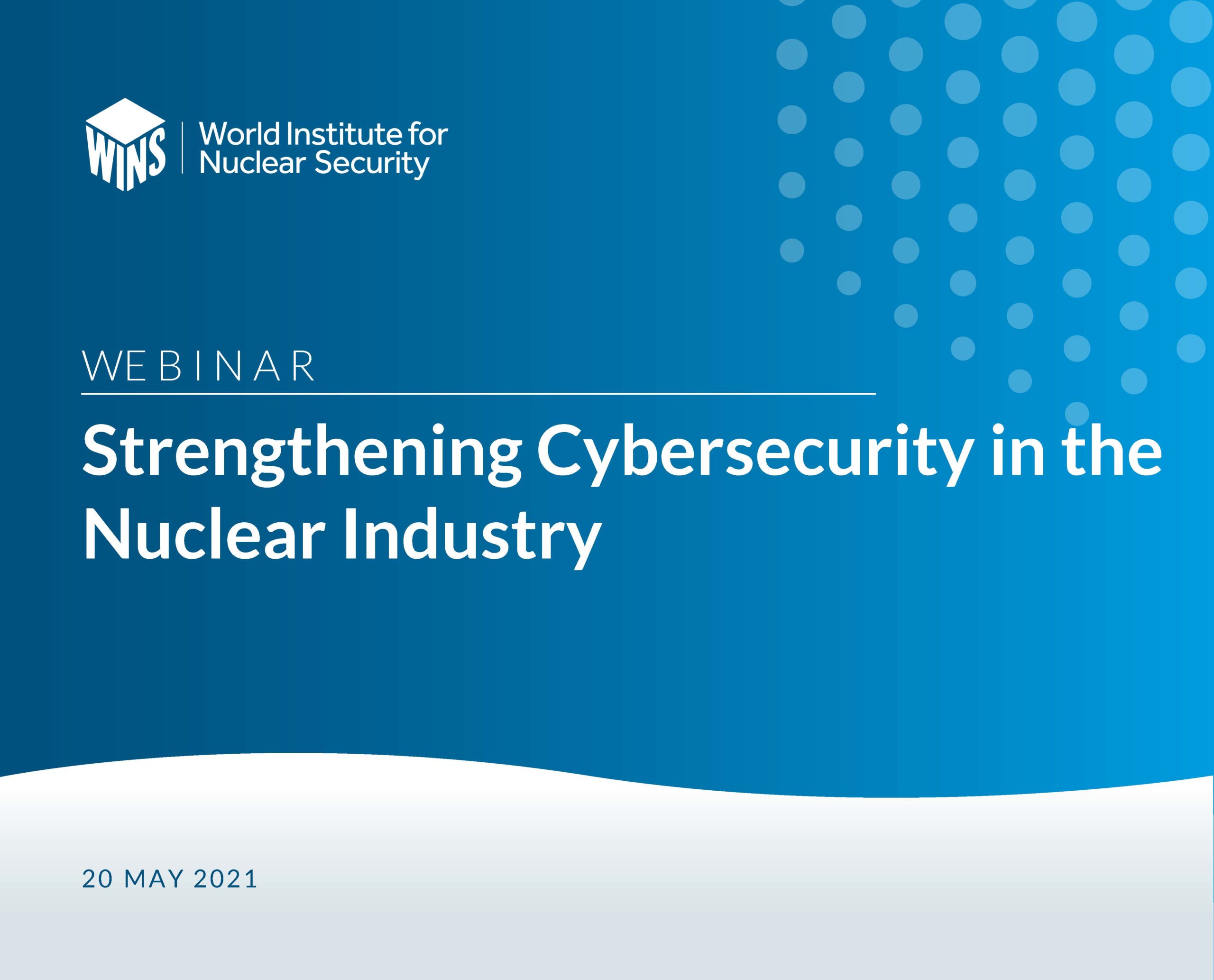 WINS

World Institute for Nuclear Security

WEBINAR

Strengthening Cybersecurity in the Nuclear Industry

20 MAY 2021